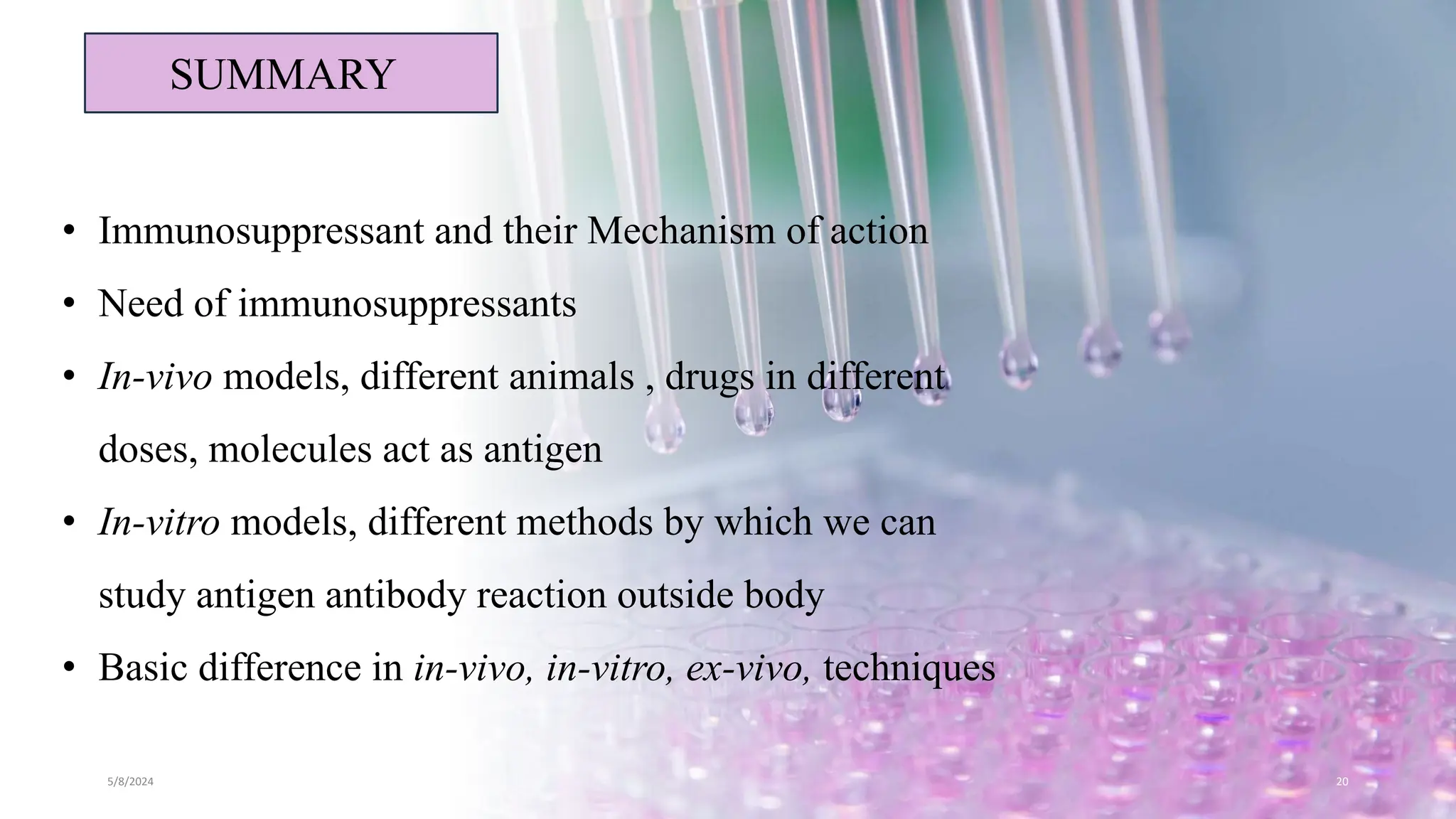 SUMMARY

• Immunosuppressant and their Mechanism of action
• Need of immunosuppressants
• In-vivo models, different animals , drugs in different doses, molecules act as antigen
• In-vitro models, different methods by which we can study antigen antibody reaction outside body
• Basic difference in in-vivo, in-vitro, ex-vivo, techniques

5/8/2024

20